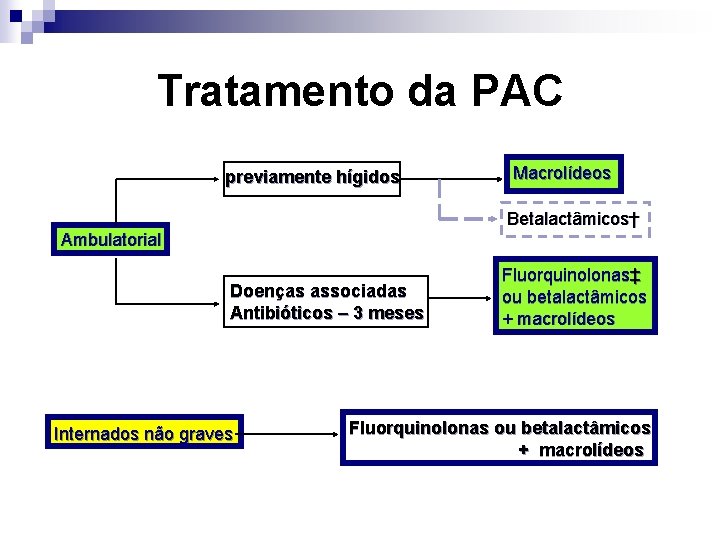 Tratamento da PAC

Ambulatorial

previamente hígidos

Macrolídeos

Betalactâmicos†

Doenças associadas
Antibióticos – 3 meses

Fluorquinolonas‡
ou betalactâmicos
+ macrolídeos

Internados não graves

Fluorquinolonas ou betalactâmicos
+ macrolídeos